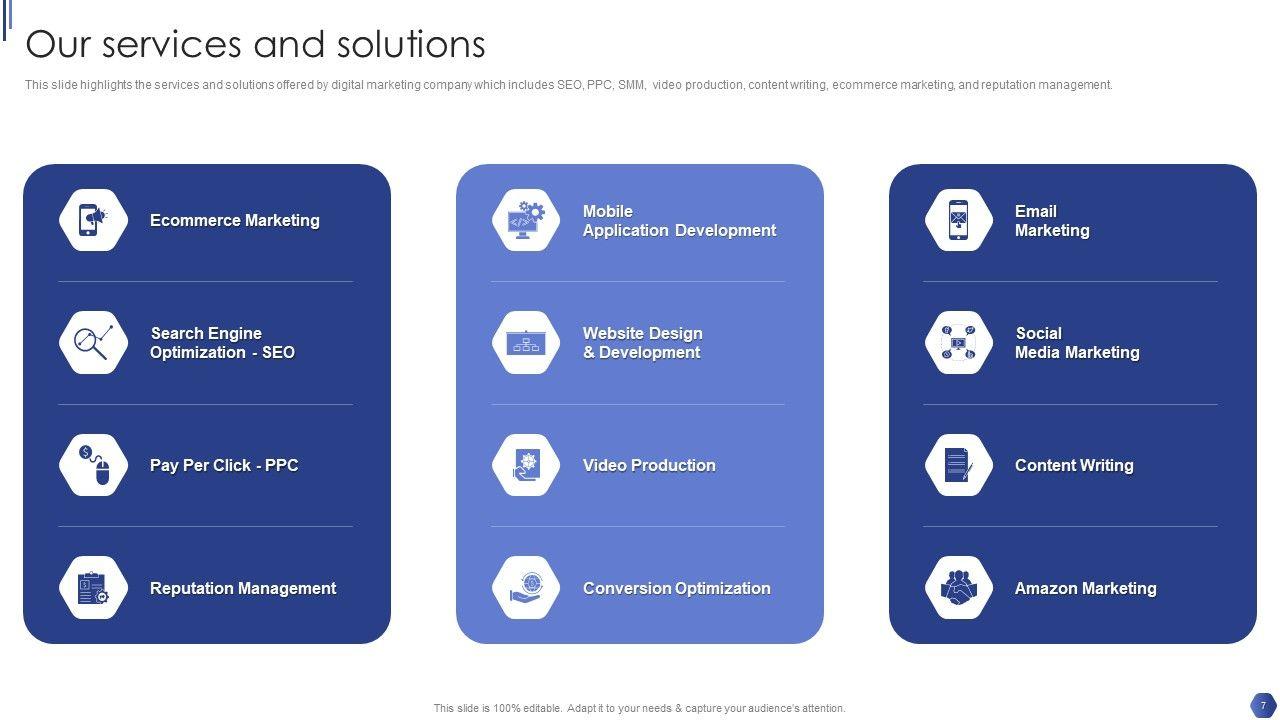 Our services and solutions

This slide highlights the services and solutions offered by digital marketing company which includes SEO, PPC, SMM, video production, content writing, ecommerce marketing, and reputation management.

Ecommerce Marketing

Search Engine Optimization - SEO

Pay Per Click - PPC

Reputation Management

Mobile Application Development

Website Design & Development

Video Production

Conversion Optimization

Email Marketing

Social Media Marketing

Content Writing

Amazon Marketing

This slide is 100% editable. Adapt it to your needs & capture your audience's attention.

7